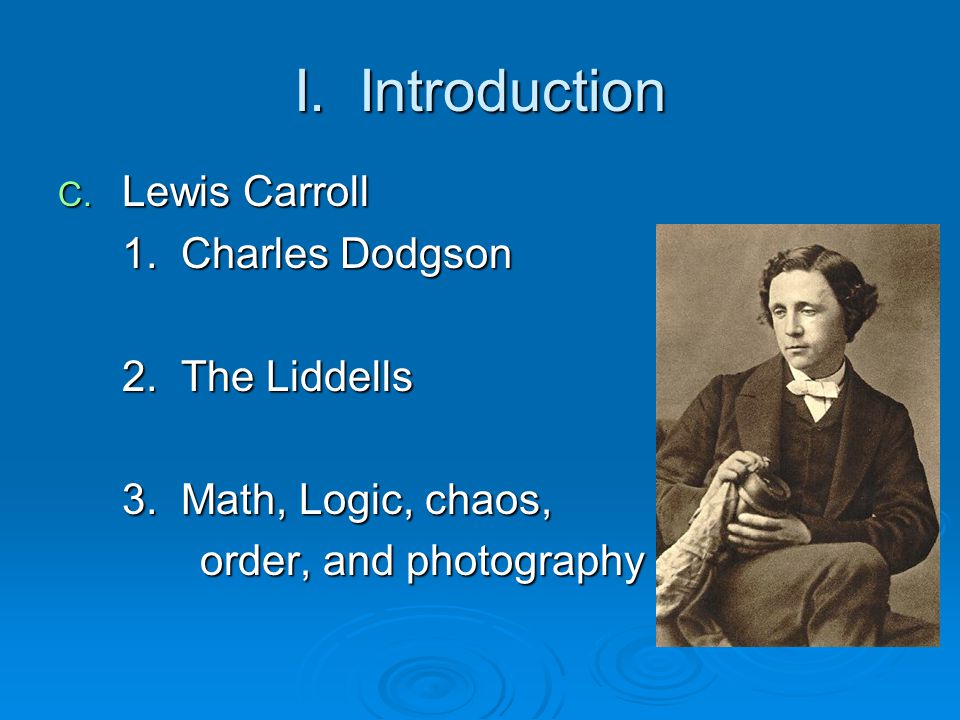 I. Introduction

C. Lewis Carroll

1. Charles Dodgson

2. The Liddells

3. Math, Logic, chaos, order, and photography